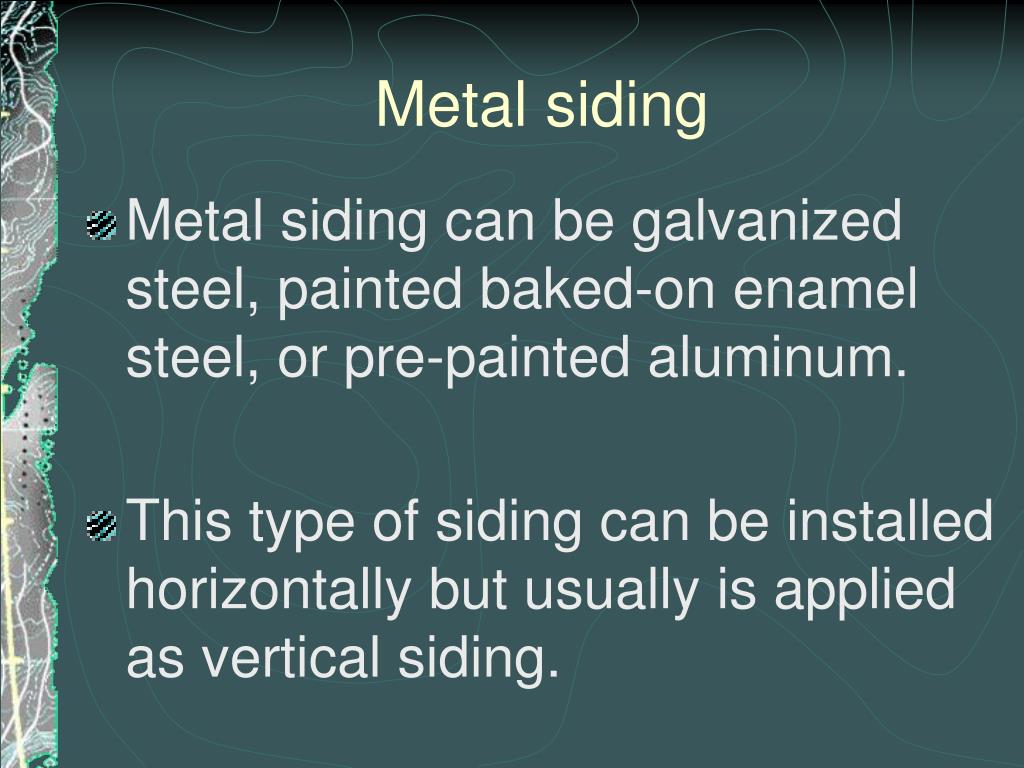 Metal siding

Metal siding can be galvanized steel, painted baked-on enamel steel, or pre-painted aluminum.

This type of siding can be installed horizontally but usually is applied as vertical siding.